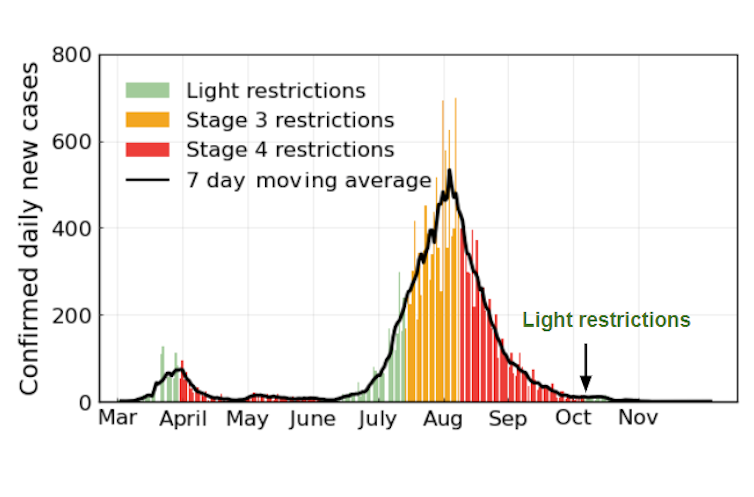 Confirmed daily new cases

800
600
400
200
0

Light restrictions
Stage 3 restrictions
Stage 4 restrictions
7 day moving average

Light restrictions

Mar April May June July Aug Sep Oct Nov